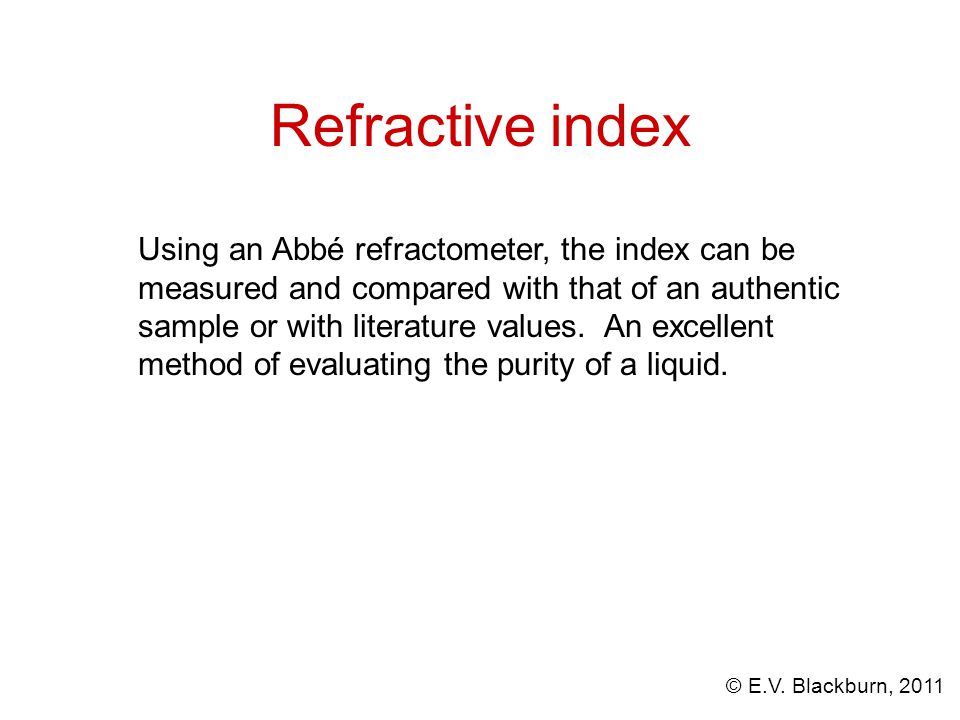 Refractive index

Using an Abbé refractometer, the index can be measured and compared with that of an authentic sample or with literature values.  An excellent method of evaluating the purity of a liquid.

© E.V. Blackburn, 2011